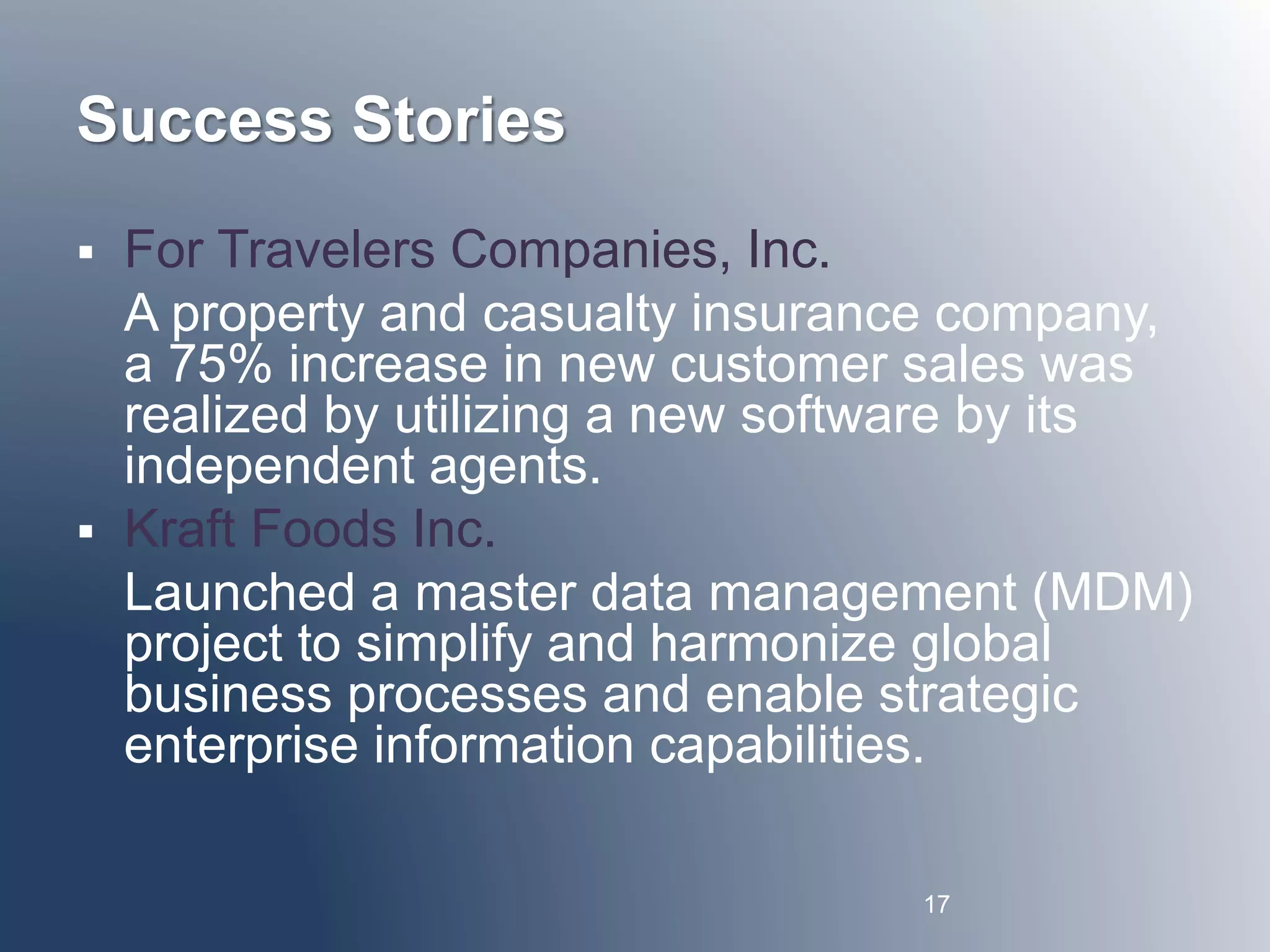 Success Stories

▪ For Travelers Companies, Inc.

A property and casualty insurance company, a 75% increase in new customer sales was realized by utilizing a new software by its independent agents.

▪ Kraft Foods Inc.

Launched a master data management (MDM) project to simplify and harmonize global business processes and enable strategic enterprise information capabilities.

17